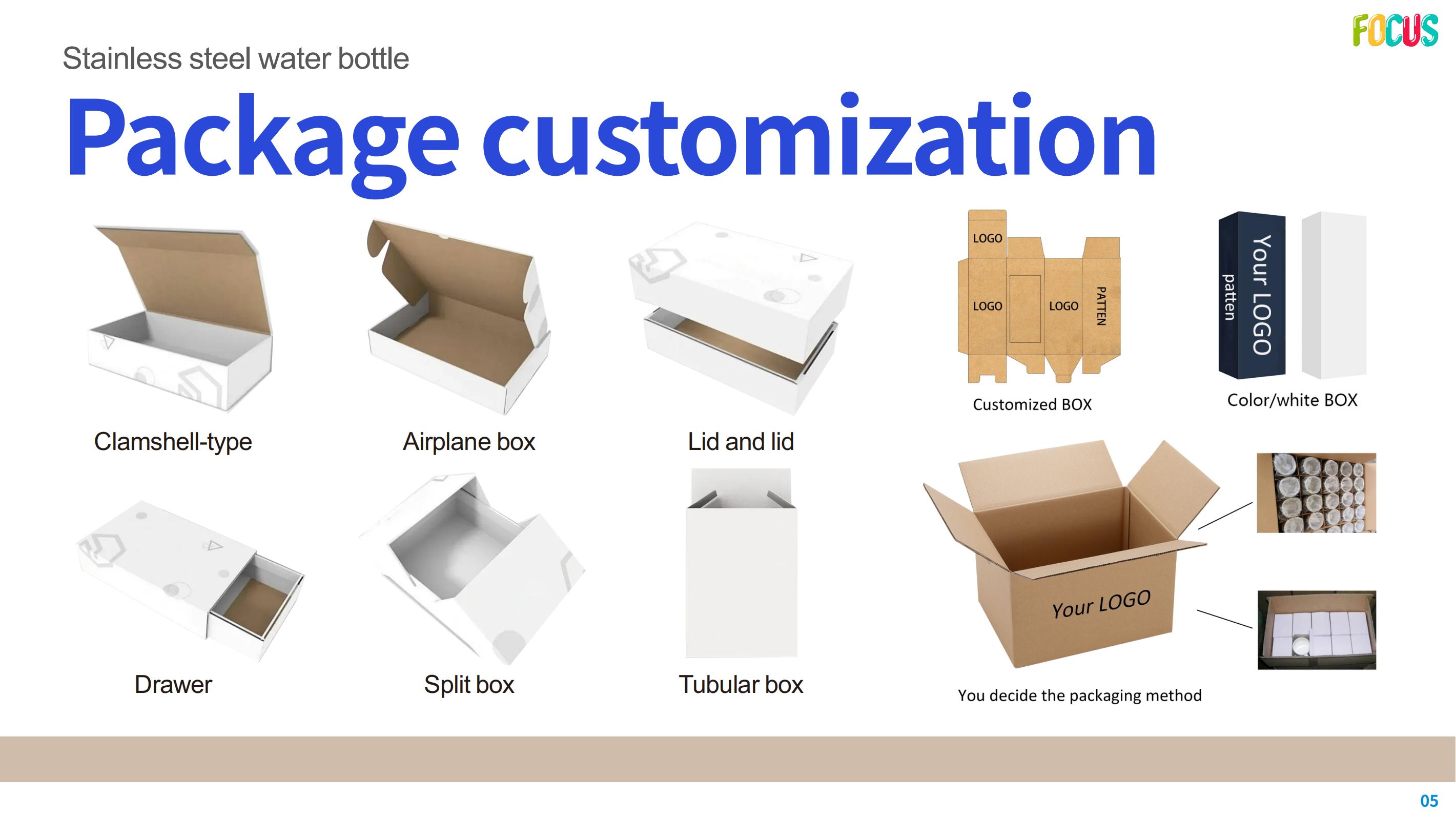 FOCUS

Stainless steel water bottle

Package customization

Clamshell-type

Airplane box

Lid and lid

LOGO

LOGO

LOGO

PATTEN

Customized BOX

Your LOGO

patten

Color/white BOX

Drawer

Split box

Tubular box

Your LOGO

You decide the packaging method

05